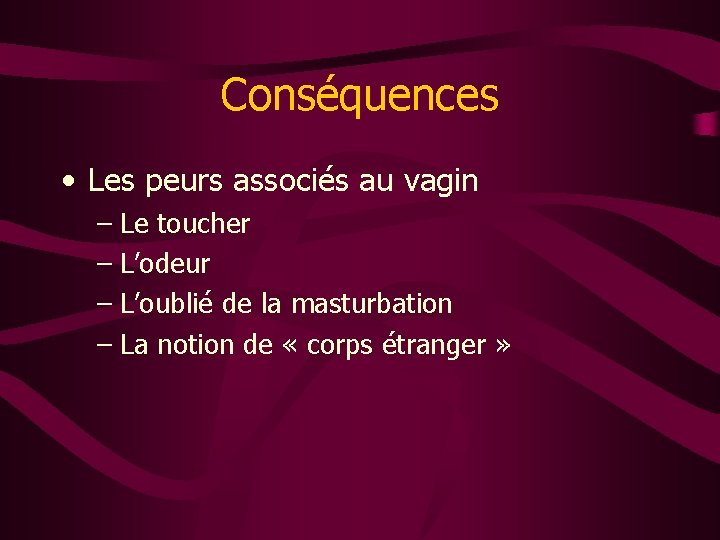 Conséquences

• Les peurs associés au vagin
– Le toucher
– L'odeur
– L'oublié de la masturbation
– La notion de « corps étranger »